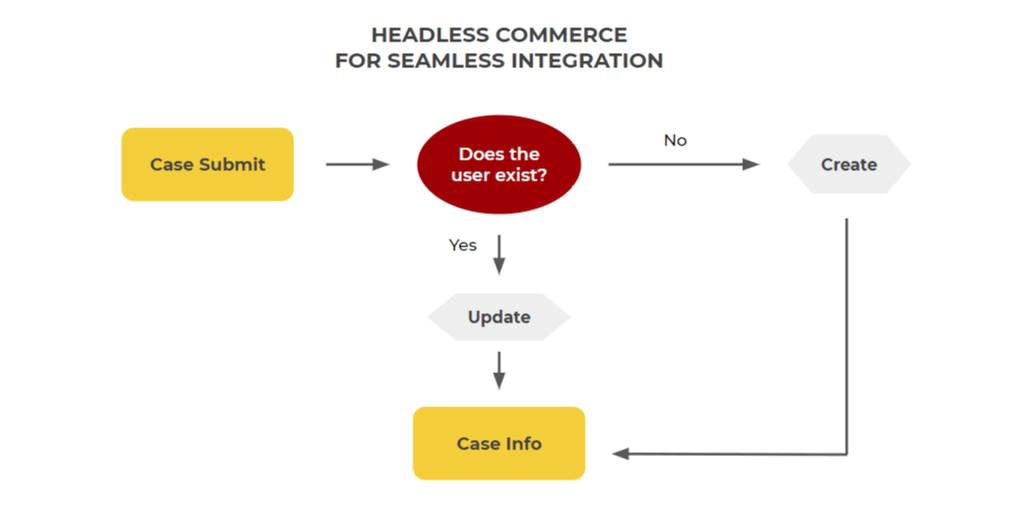 HEADLESS COMMERCE
FOR SEAMLESS INTEGRATION

Case Submit

Does the user exist?

No

Create

Yes

Update

Case Info